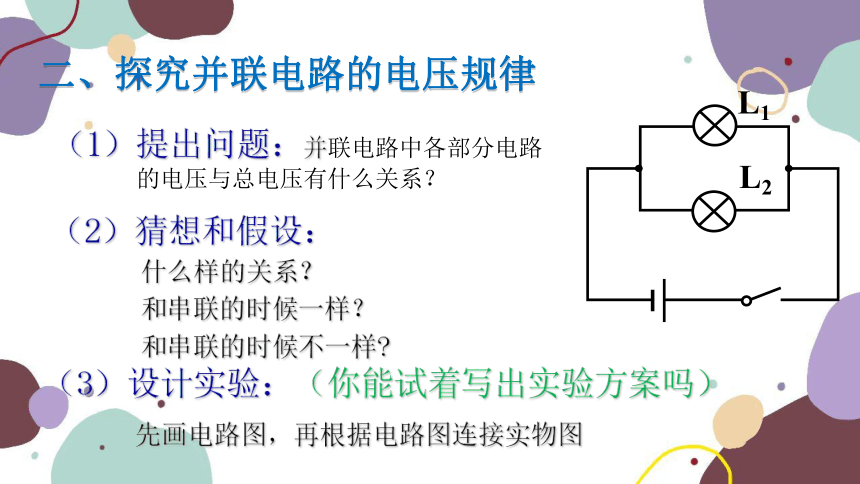 二、探究并联电路的电压规律

（1）提出问题：并联电路中各部分电路的电压与总电压有什么关系？

（2）猜想和假设：

什么样的关系？

和串联的时候一样？

和串联的时候不一样?

（3）设计实验：（你能试着写出实验方案吗）

先画电路图，再根据电路图连接实物图

$L_1$

$L_2$